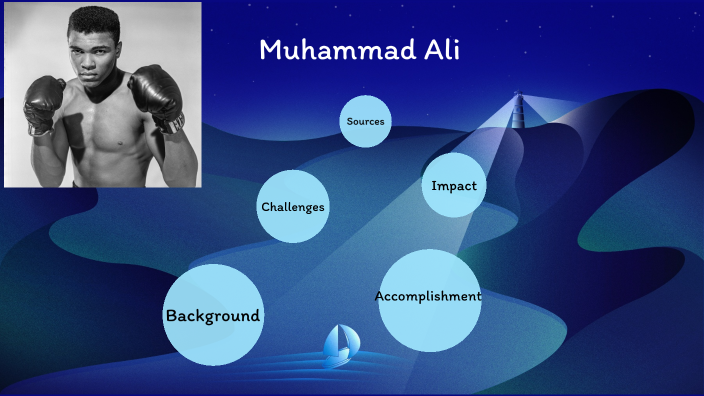 Muhammad Ali

Sources

Impact

Challenges

Accomplishment

Background